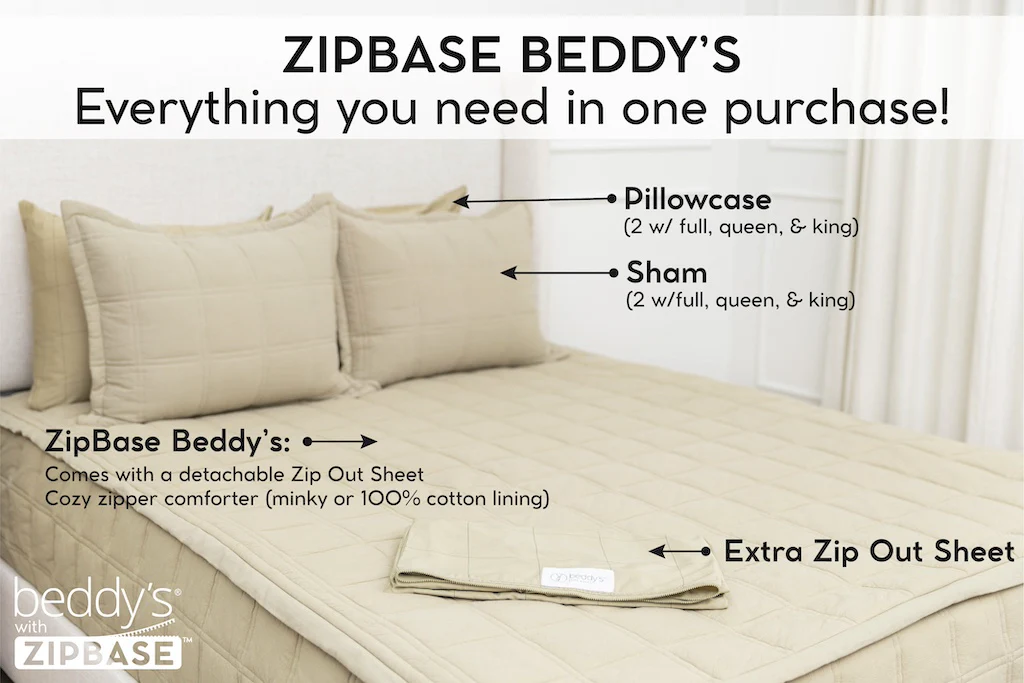 ZIPBASE BEDDY'S
Everything you need in one purchase!

Pillowcase
(2 w/ full, queen, & king)

Sham
(2 w/full, queen, & king)

ZipBase Beddy's:
Comes with a detachable Zip Out Sheet
Cozy zipper comforter (minky or 100% cotton lining)

Extra Zip Out Sheet

beddy's

beddy's®
with
ZIPBASE™